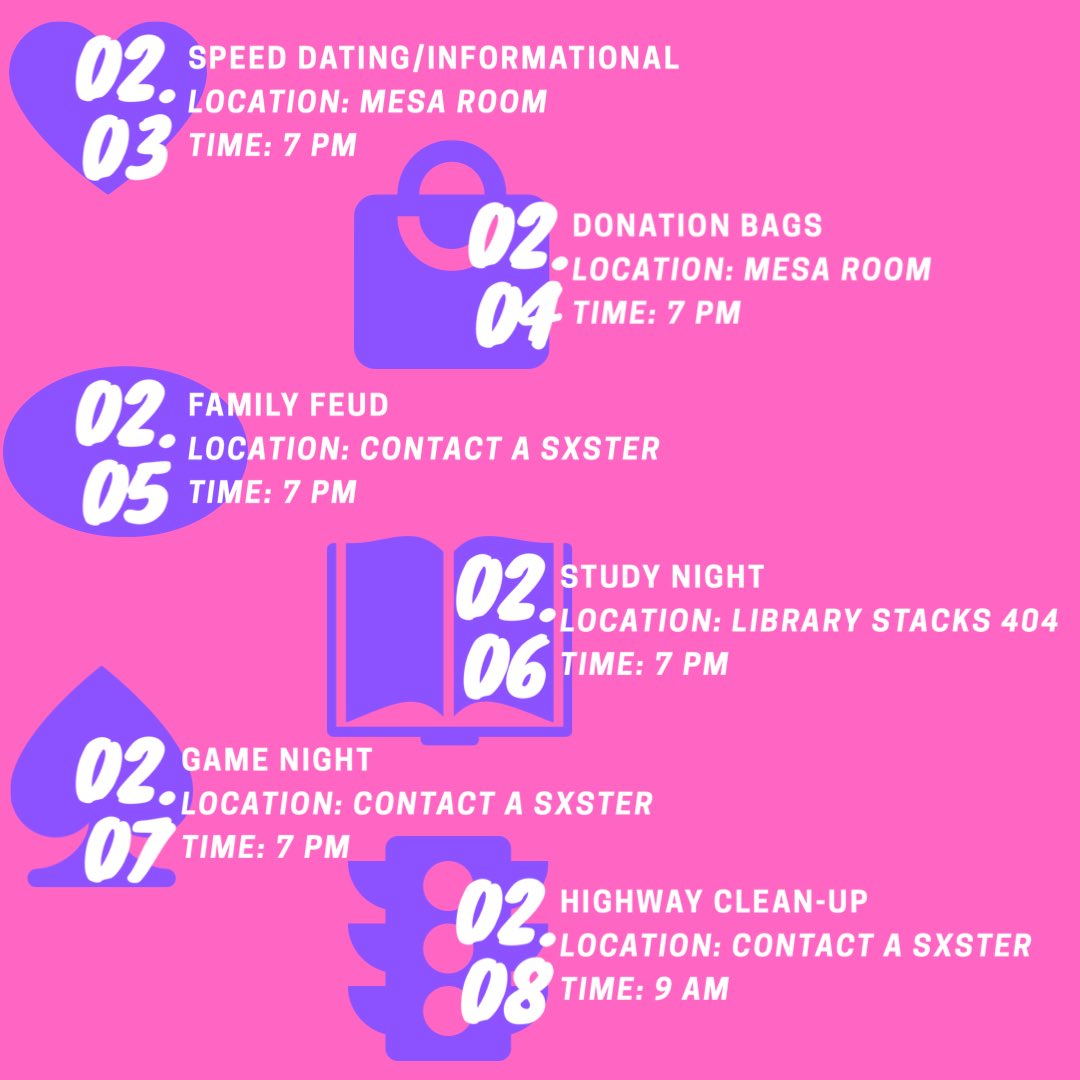 02.03 SPEED DATING/INFORMATIONAL
LOCATION: MESA ROOM
TIME: 7 PM

02.04 DONATION BAGS
LOCATION: MESA ROOM
TIME: 7 PM

02.05 FAMILY FEUD
LOCATION: CONTACT A SXSTER
TIME: 7 PM

02.06 STUDY NIGHT
LOCATION: LIBRARY STACKS 404
TIME: 7 PM

02.07 GAME NIGHT
LOCATION: CONTACT A SXSTER
TIME: 7 PM

02.08 HIGHWAY CLEAN-UP
LOCATION: CONTACT A SXSTER
TIME: 9 AM